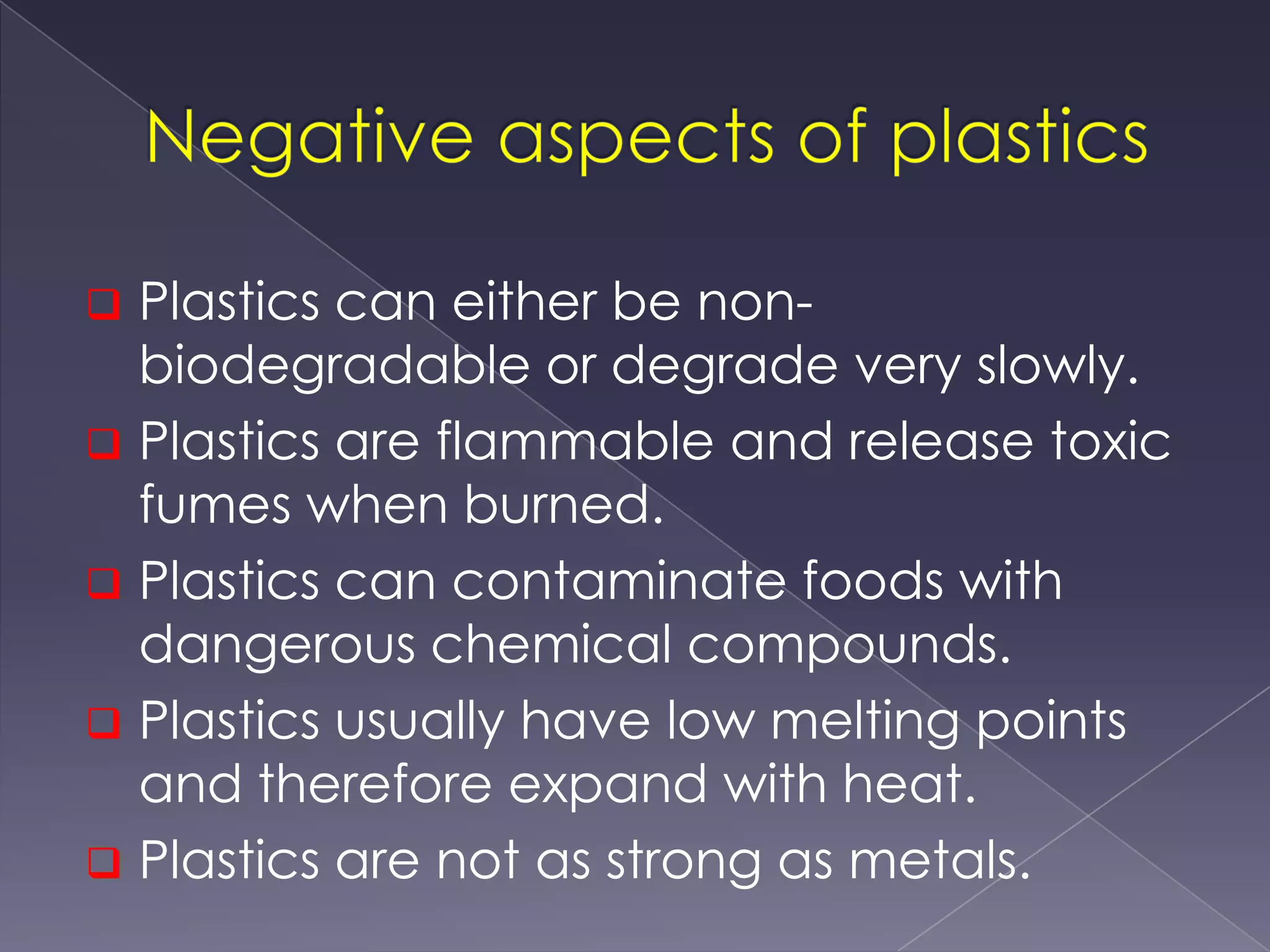 Negative aspects of plastics

Plastics can either be non-biodegradable or degrade very slowly.

Plastics are flammable and release toxic fumes when burned.

Plastics can contaminate foods with dangerous chemical compounds.

Plastics usually have low melting points and therefore expand with heat.

Plastics are not as strong as metals.